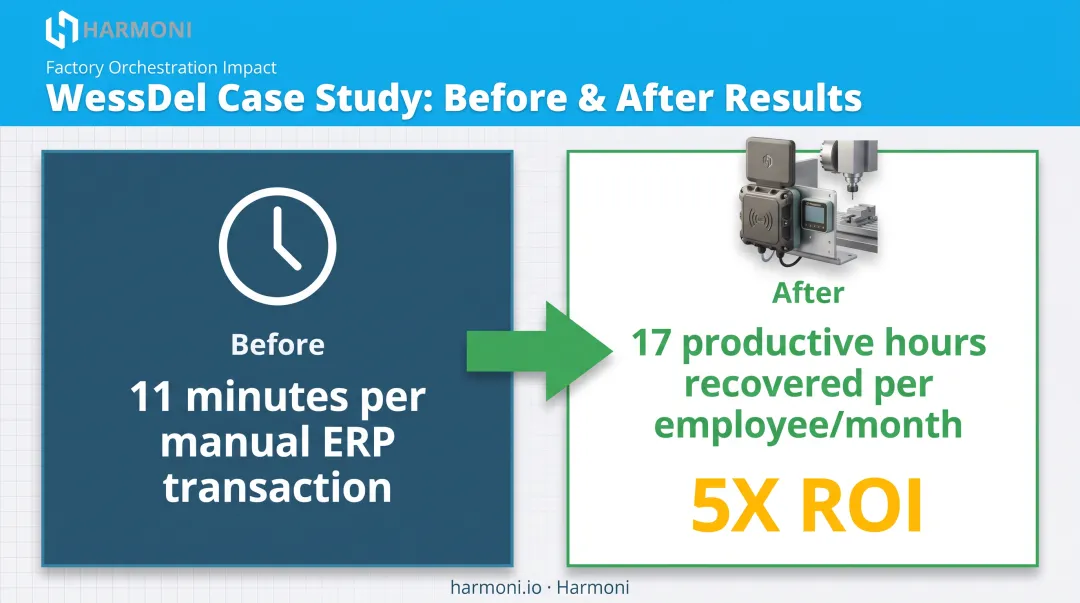 HARMONI

Factory Orchestration Impact

WessDel Case Study: Before & After Results

Before

11 minutes per manual ERP transaction

After

17 productive hours recovered per employee/month

5X ROI

harmoni.io · Harmoni